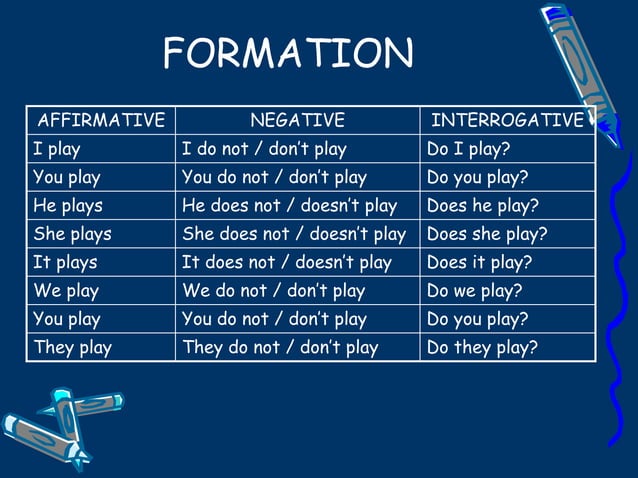 FORMATION

| AFFIRMATIVE | NEGATIVE | INTERROGATIVE |
|---|---|---|
| I play | I do not / don't play | Do I play? |
| You play | You do not / don't play | Do you play? |
| He plays | He does not / doesn't play | Does he play? |
| She plays | She does not / doesn't play | Does she play? |
| It plays | It does not / doesn't play | Does it play? |
| We play | We do not / don't play | Do we play? |
| You play | You do not / don't play | Do you play? |
| They play | They do not / don't play | Do they play? |